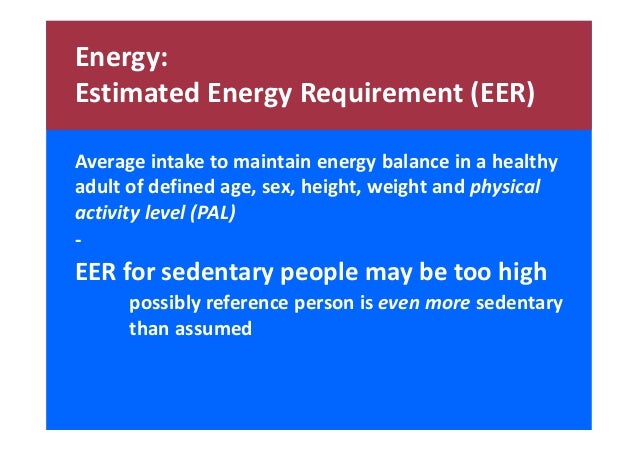 Energy:
Estimated Energy Requirement (EER)

Average intake to maintain energy balance in a healthy adult of defined age, sex, height, weight and physical activity level (PAL)

-

EER for sedentary people may be too high

possibly reference person is even more sedentary than assumed